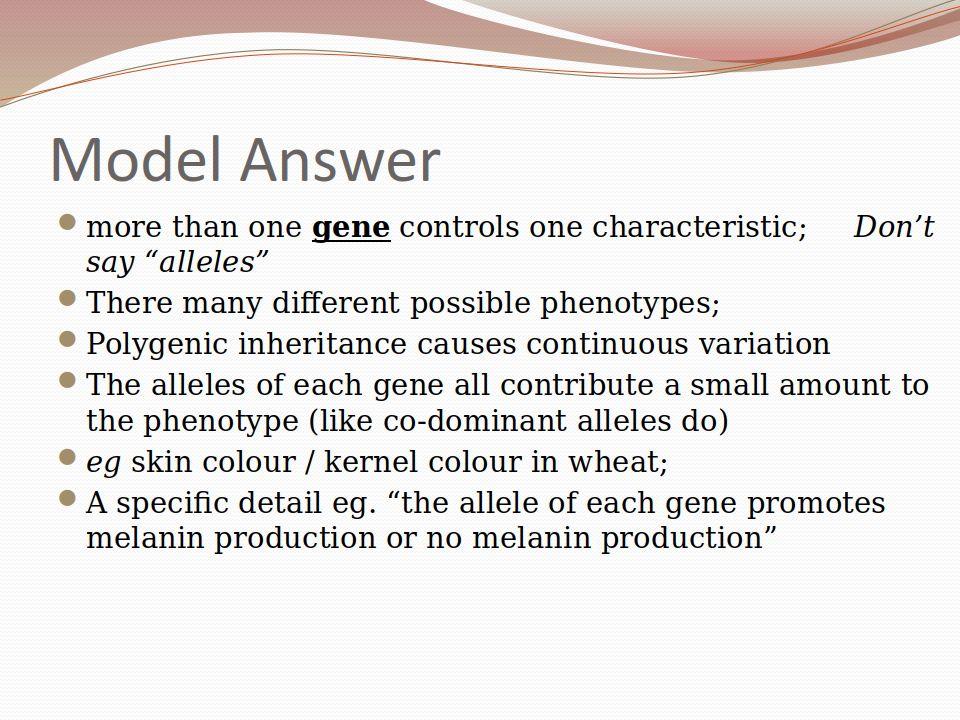 Model Answer

- more than one gene controls one characteristic; Don't say "alleles"
- There many different possible phenotypes;
- Polygenic inheritance causes continuous variation
- The alleles of each gene all contribute a small amount to the phenotype (like co-dominant alleles do)
- eg skin colour / kernel colour in wheat;
- A specific detail eg. "the allele of each gene promotes melanin production or no melanin production"